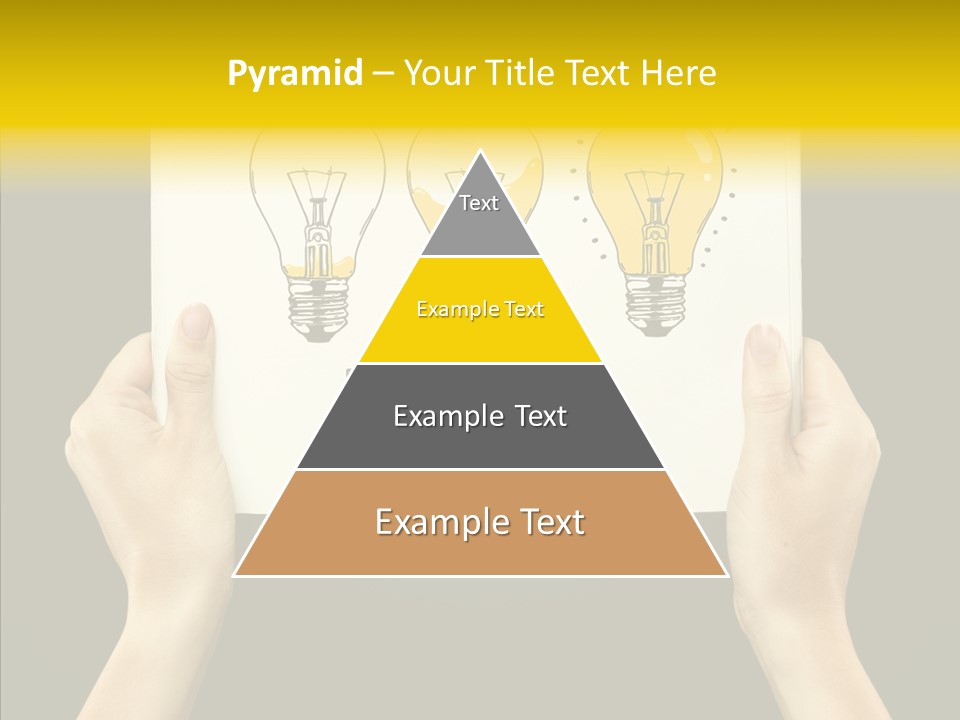 Pyramid – Your Title Text Here

Text

Example Text

Example Text

Example Text